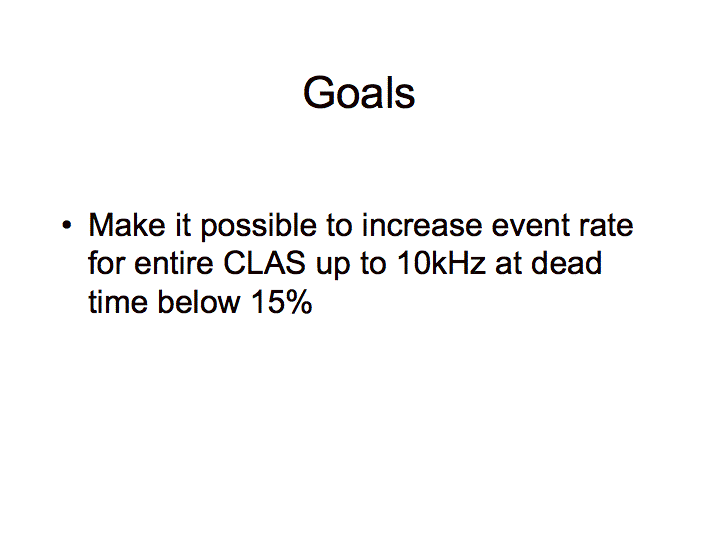 Goals

• Make it possible to increase event rate for entire CLAS up to 10kHz at dead time below 15%